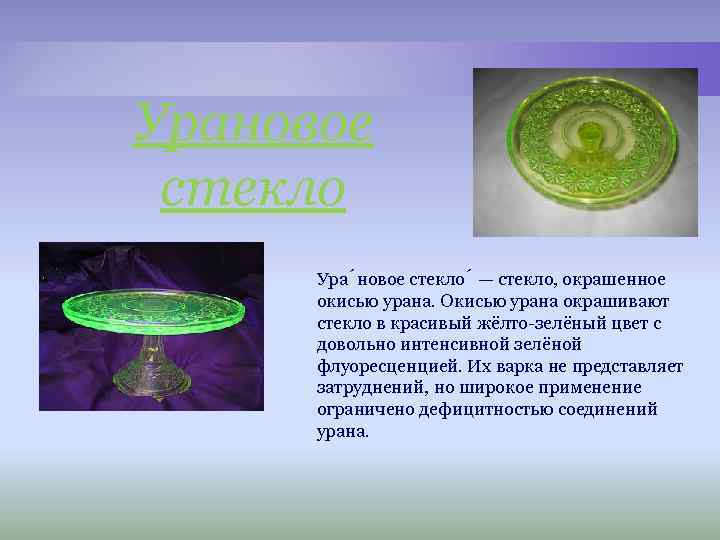 Урановое стекло

Ура́новое стекло́ — стекло, окрашенное окисью урана. Окисью урана окрашивают стекло в красивый жёлто-зелёный цвет с довольно интенсивной зелёной флуоресценцией. Их варка не представляет затруднений, но широкое применение ограничено дефицитностью соединений урана.